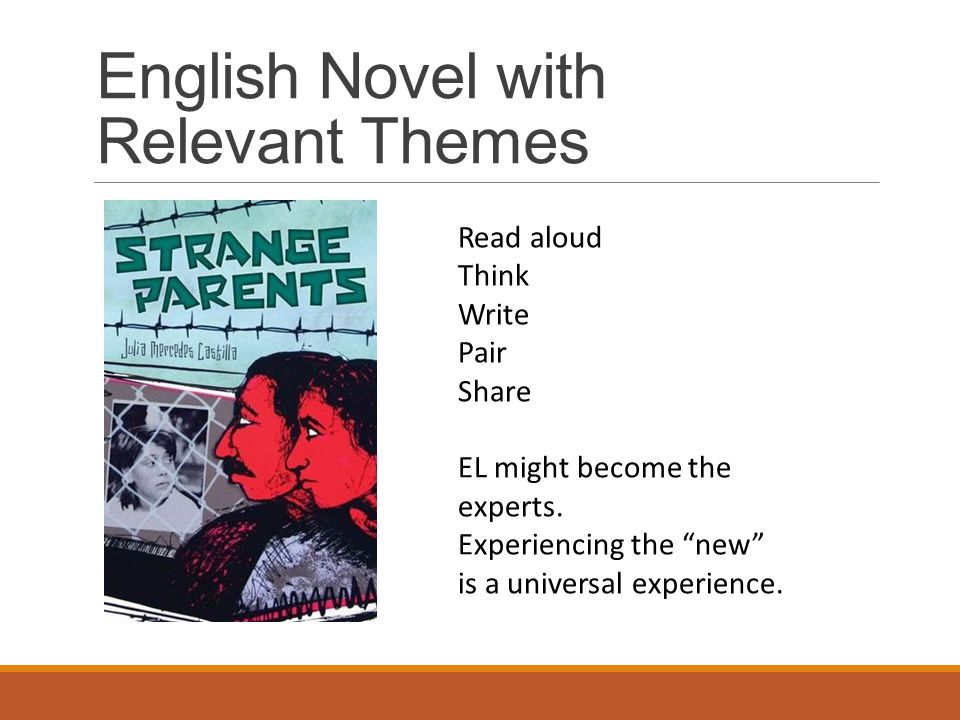 English Novel with Relevant Themes

STRANGE PARENTS

Julia Mercedes Castilla

Read aloud
Think
Write
Pair
Share

EL might become the experts.
Experiencing the “new” is a universal experience.